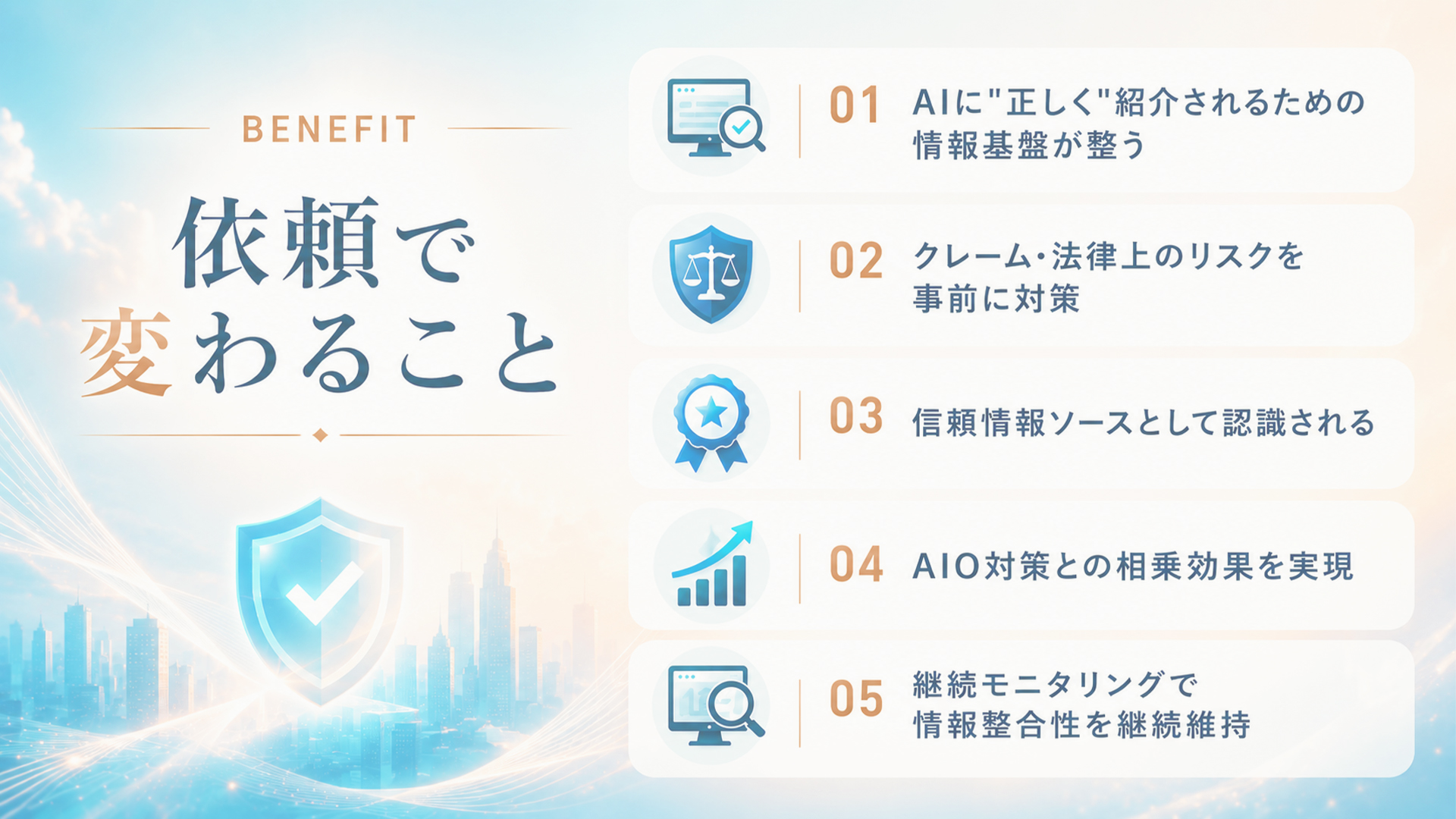 BENEFIT

依頼で変わること

01 AIに"正しく"紹介されるための情報基盤が整う

02 クレーム・法律上のリスクを事前に対策

03 信頼情報ソースとして認識される

04 AIO対策との相乗効果を実現

05 継続モニタリングで情報整合性を継続維持